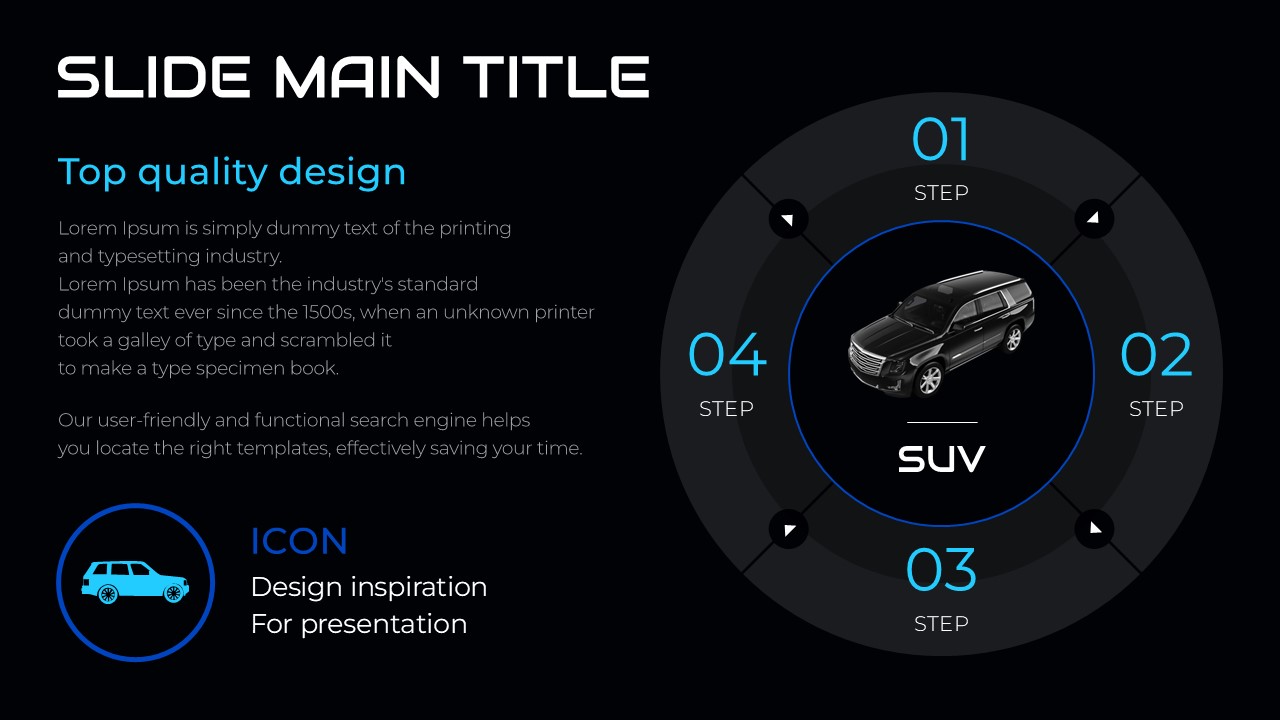 SLIDE MAIN TITLE

Top quality design

Lorem Ipsum is simply dummy text of the printing and typesetting industry.
Lorem Ipsum has been the industry's standard dummy text ever since the 1500s, when an unknown printer took a galley of type and scrambled it to make a type specimen book.

Our user-friendly and functional search engine helps you locate the right templates, effectively saving your time.

ICON
Design inspiration
For presentation

01
STEP

02
STEP

03
STEP

04
STEP

SUV